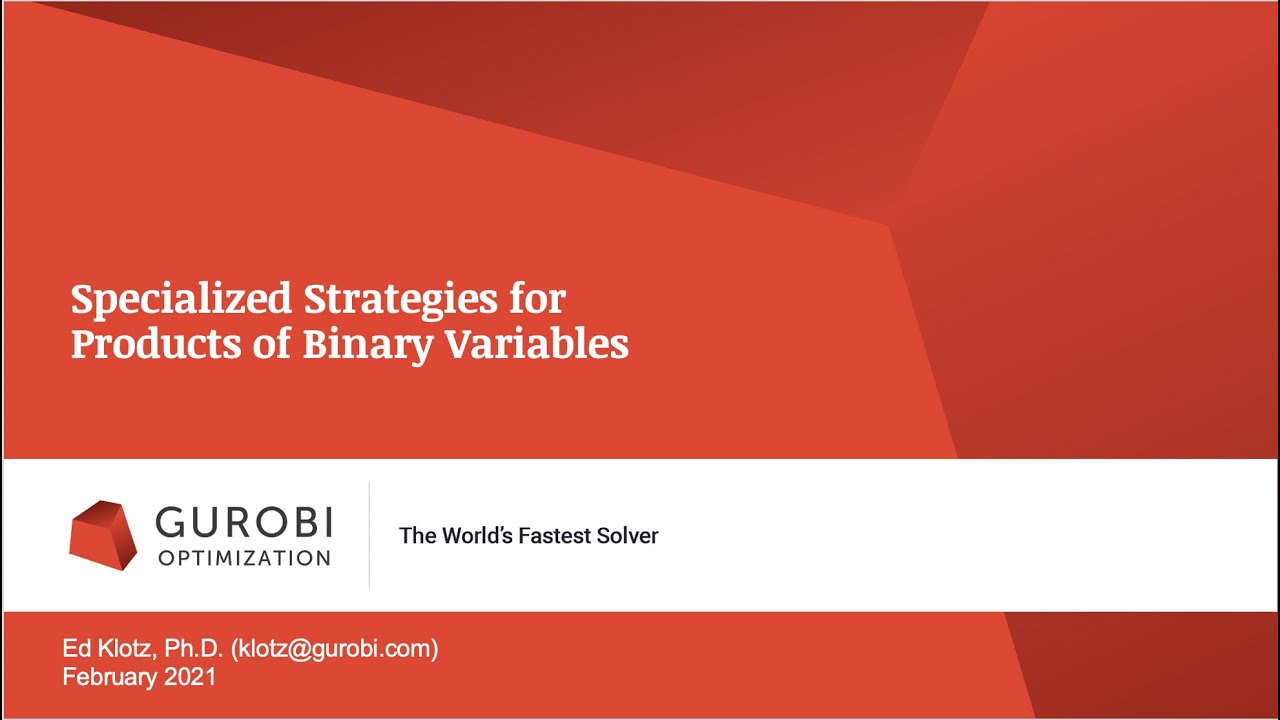 Specialized Strategies for Products of Binary Variables

GUROBI
OPTIMIZATION

The World's Fastest Solver

Ed Klotz, Ph.D. (klotz@gurobi.com)
February 2021